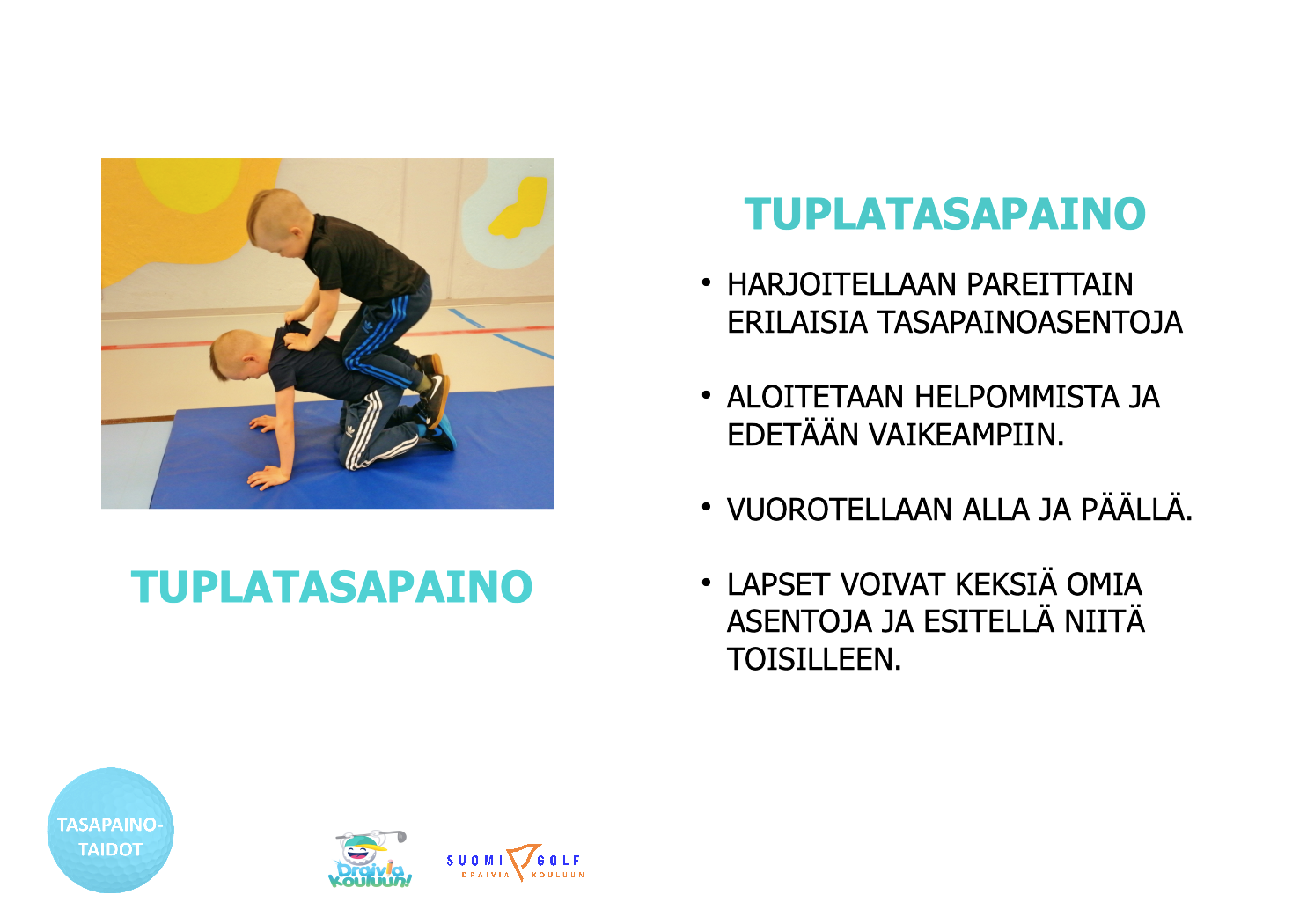 TUPLATASAPAINO

TUPLATASAPAINO

• HARJOITELLAAN PAREITTAIN ERILAISIA TASAPAINOASENTOJA

• ALOITETAAN HELPOMMISTA JA EDETÄÄN VAIKEAMPIIN.

• VUOROTELLAAN ALLA JA PÄÄLLÄ.

• LAPSET VOIVAT KEKSIÄ OMIA ASENTOJA JA ESITELLÄ NIITÄ TOISILLEEN.

TASAPAINO-TAIDOT

Draivia kouluun!

SUOMI GOLF
DRAIVIA KOULUUN